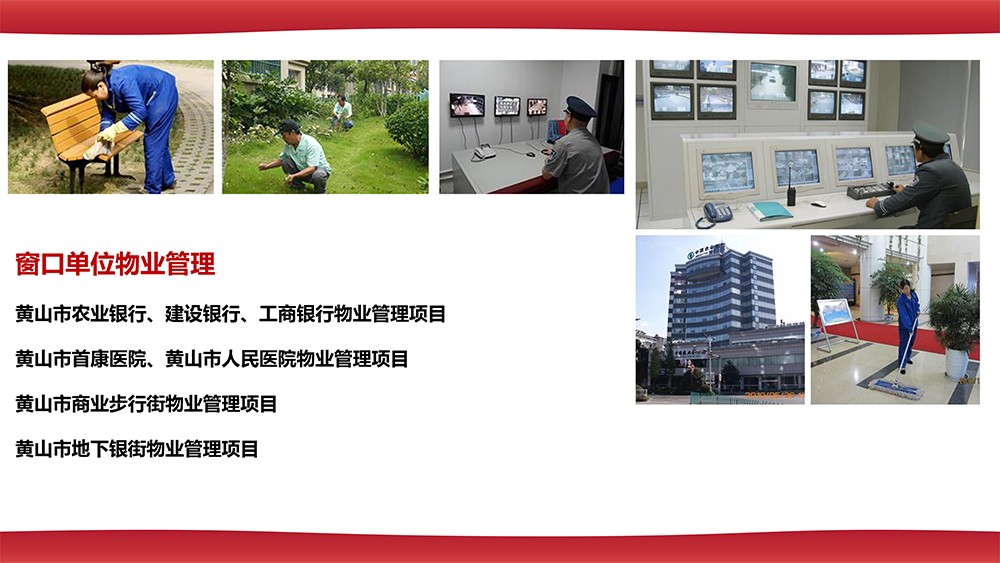 窗口单位物业管理

黄山市农业银行、建设银行、工商银行物业管理项目

黄山市首康医院、黄山市人民医院物业管理项目

黄山市商业步行街物业管理项目

黄山市地下银街物业管理项目